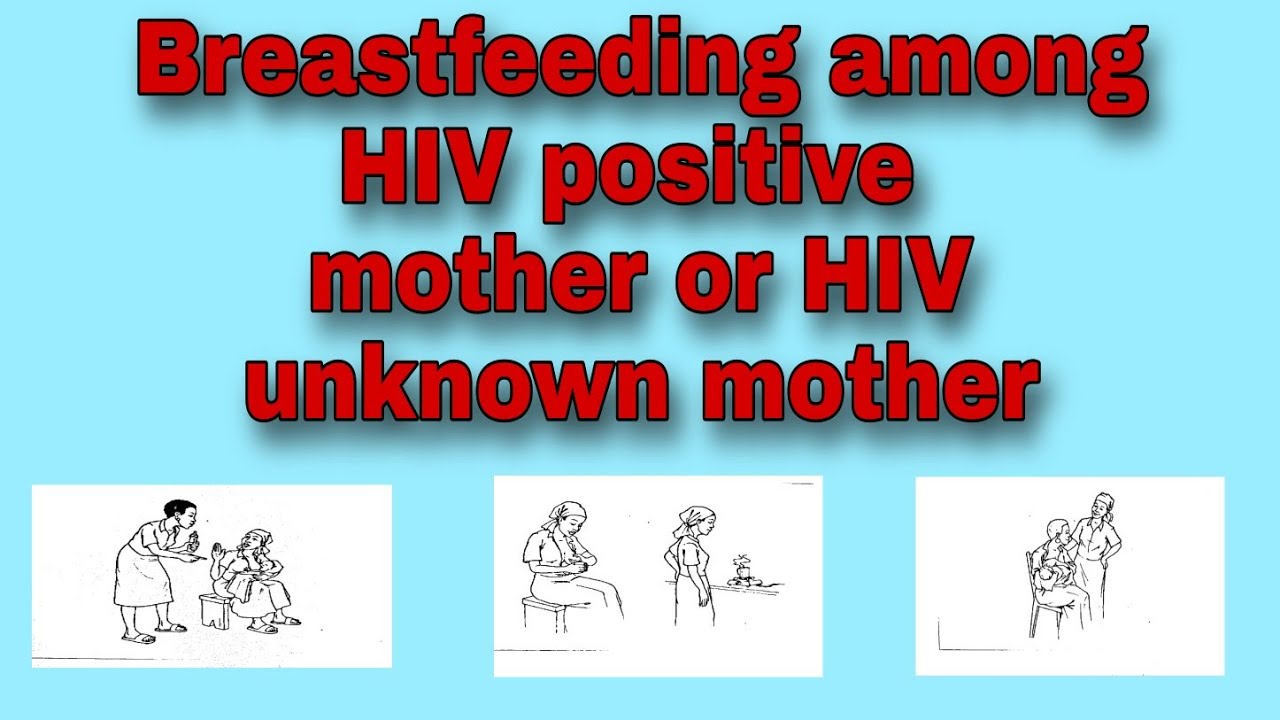 Breastfeeding among HIV positive mother or HIV unknown mother